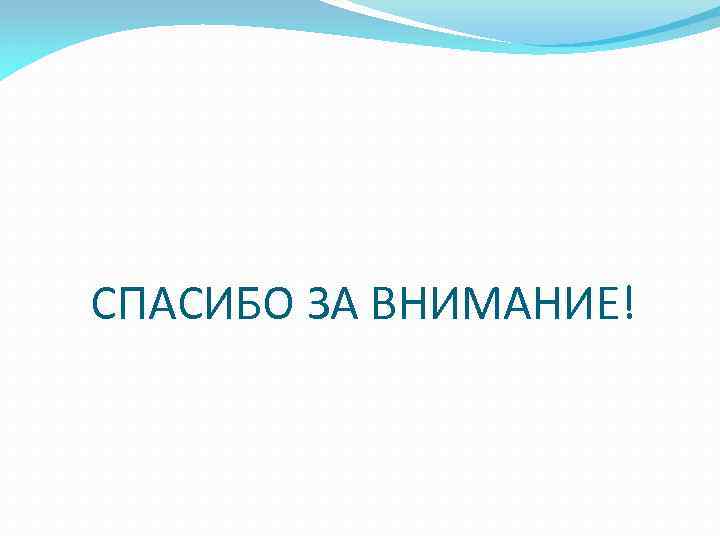 СПАСИБО ЗА ВНИМАНИЕ!